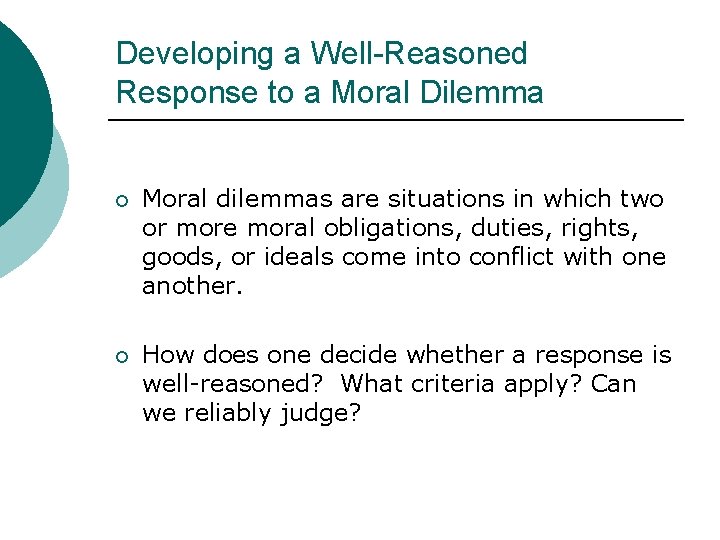 Developing a Well-Reasoned Response to a Moral Dilemma

○ Moral dilemmas are situations in which two or more moral obligations, duties, rights, goods, or ideals come into conflict with one another.

○ How does one decide whether a response is well-reasoned?  What criteria apply? Can we reliably judge?